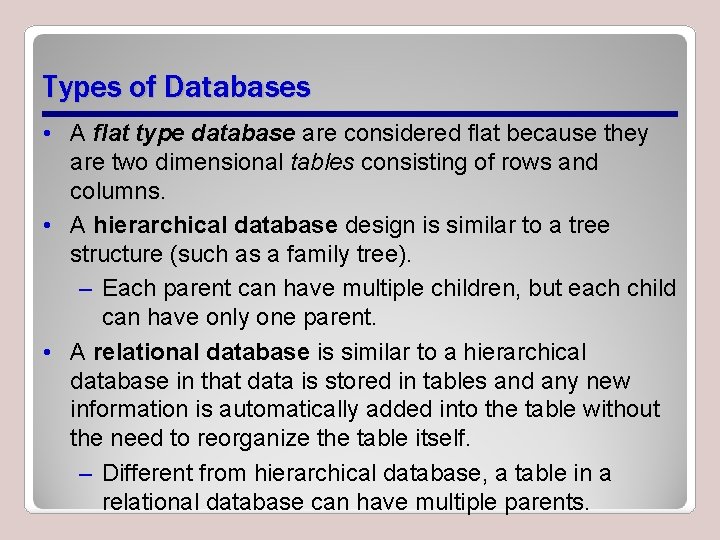 Types of Databases

• A flat type database are considered flat because they are two dimensional tables consisting of rows and columns.

• A hierarchical database design is similar to a tree structure (such as a family tree).

– Each parent can have multiple children, but each child can have only one parent.

• A relational database is similar to a hierarchical database in that data is stored in tables and any new information is automatically added into the table without the need to reorganize the table itself.

– Different from hierarchical database, a table in a relational database can have multiple parents.